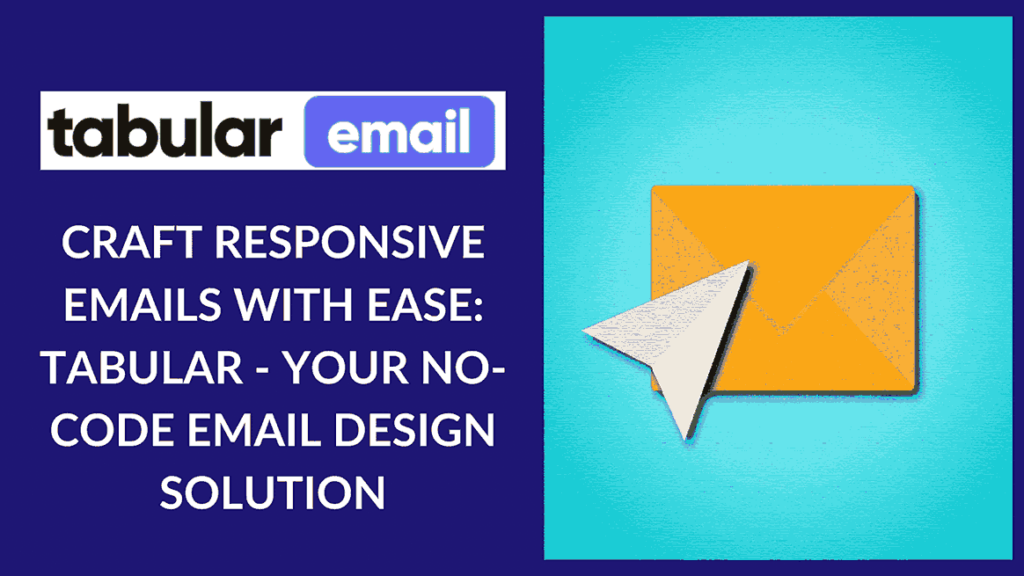 tabular email

CRAFT RESPONSIVE EMAILS WITH EASE: TABULAR - YOUR NO-CODE EMAIL DESIGN SOLUTION